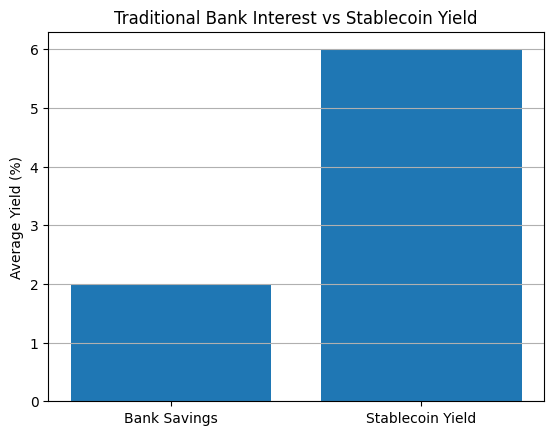 Traditional Bank Interest vs Stablecoin Yield

Average Yield (%)

6
5
4
3
2
1
0

Bank Savings
Stablecoin Yield